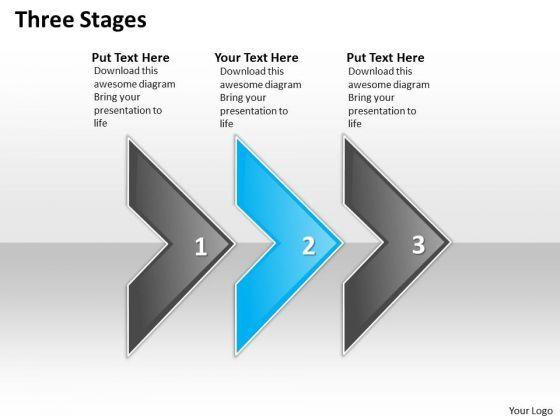 Three Stages

Put Text Here
Download this awesome diagram Bring your presentation to life

Your Text Here
Download this awesome diagram Bring your presentation to life

Put Text Here
Download this awesome diagram Bring your presentation to life

1

2

3

Your Logo